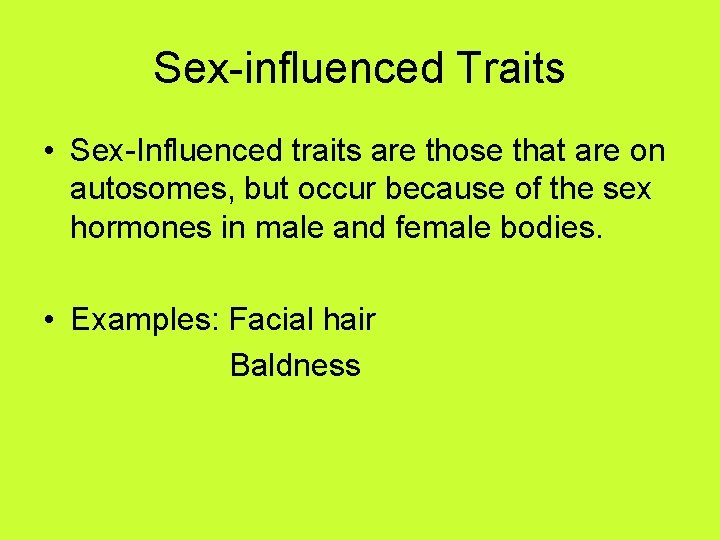 Sex-influenced Traits

• Sex-Influenced traits are those that are on autosomes, but occur because of the sex hormones in male and female bodies.

• Examples: Facial hair
Baldness